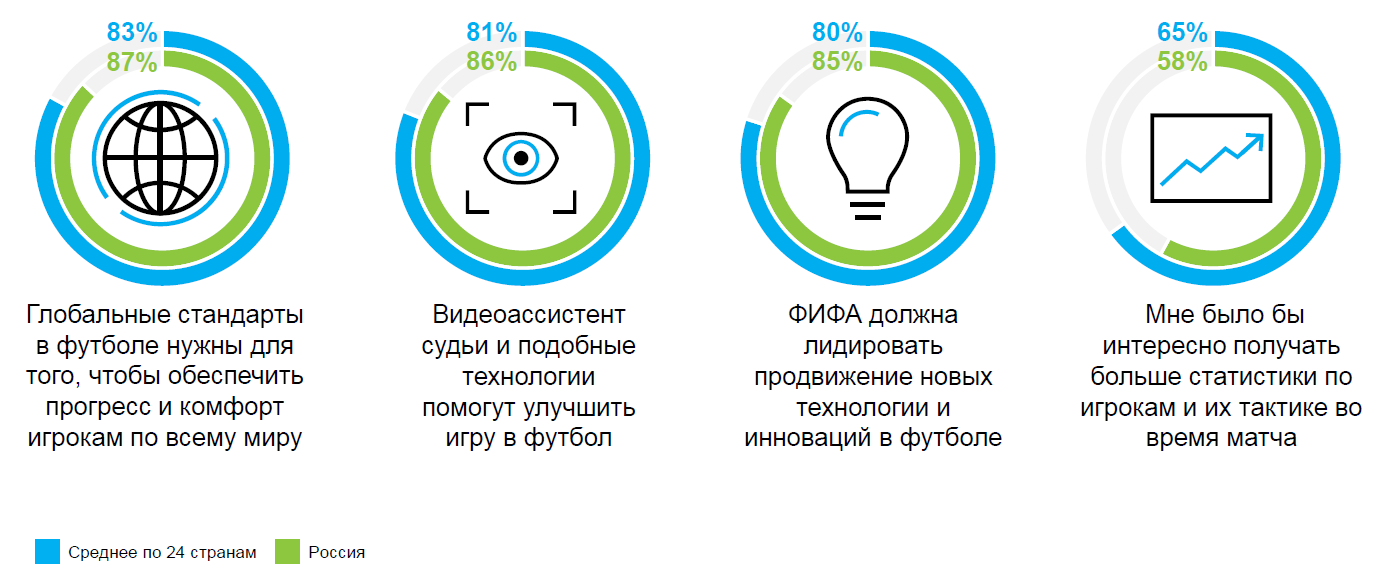 83%
87%

Глобальные стандарты в футболе нужны для того, чтобы обеспечить прогресс и комфорт игрокам по всему миру

81%
86%

Видеоассистент судьи и подобные технологии помогут улучшить игру в футбол

80%
85%

ФИФА должна лидировать продвижение новых технологии и инноваций в футболе

65%
58%

Мне было бы интересно получать больше статистики по игрокам и их тактике во время матча

Среднее по 24 странам
Россия